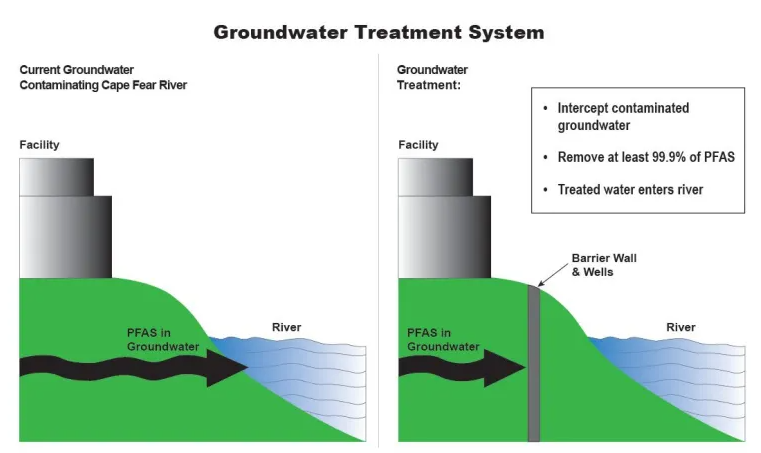 Groundwater Treatment System

Current Groundwater
Contaminating Cape Fear River

Facility

PFAS in
Groundwater

River

Groundwater
Treatment:

• Intercept contaminated groundwater
• Remove at least 99.9% of PFAS
• Treated water enters river

Facility

Barrier Wall
& Wells

PFAS in
Groundwater

River